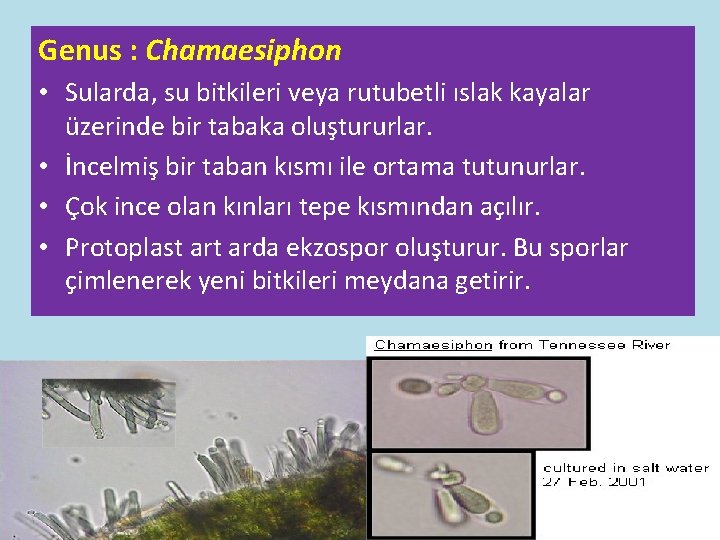 Genus : Chamaesiphon

• Sularda, su bitkileri veya rutubetli ıslak kayalar üzerinde bir tabaka oluştururlar.
• İncelmiş bir taban kısmı ile ortama tutunurlar.
• Çok ince olan kınları tepe kısmından açılır.
• Protoplast art arda ekzospor oluşturur. Bu sporlar çimlenerek yeni bitkileri meydana getirir.

Chamaesiphon from Tennessee River

cultured in salt water
27 Feb. 2001